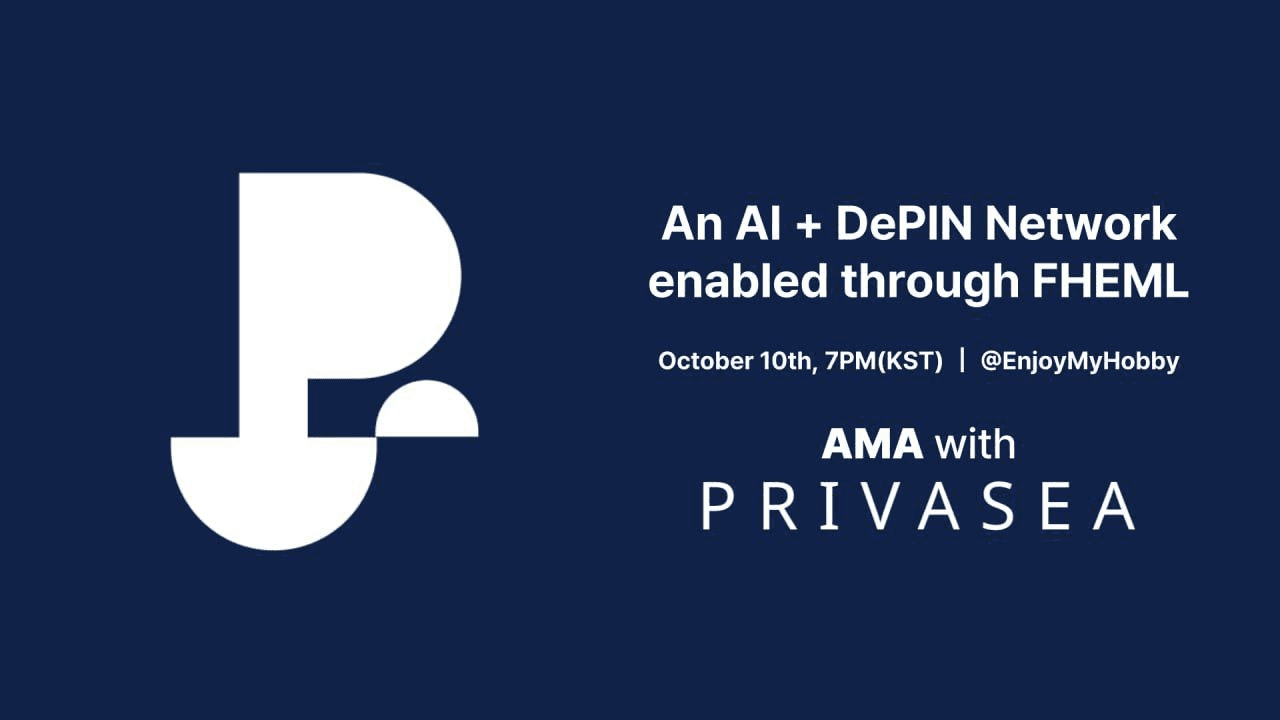 An AI + DePIN Network enabled through FHEML

October 10th, 7PM(KST) | @EnjoyMyHobby

AMA with
PRIVASEA